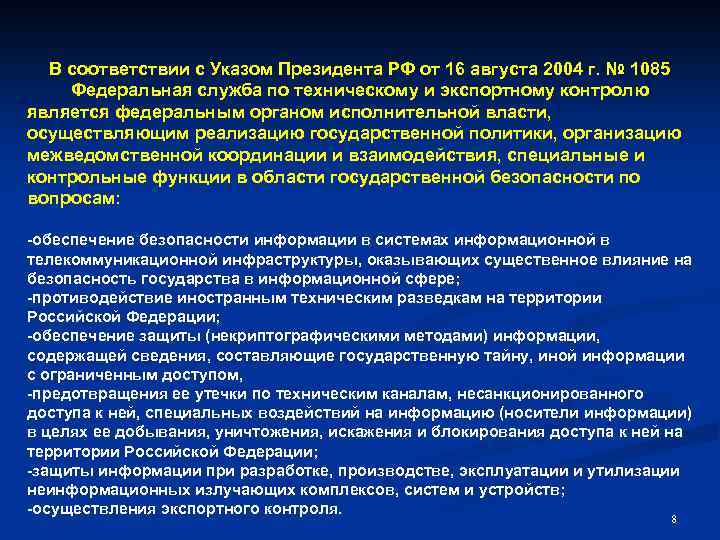 В соответствии с Указом Президента РФ от 16 августа 2004 г. № 1085 Федеральная служба по техническому и экспортному контролю является федеральным органом исполнительной власти, осуществляющим реализацию государственной политики, организацию межведомственной координации и взаимодействия, специальные и контрольные функции в области государственной безопасности по вопросам:

-обеспечение безопасности информации в системах информационной в телекоммуникационной инфраструктуры, оказывающих существенное влияние на безопасность государства в информационной сфере;
-противодействие иностранным техническим разведкам на территории Российской Федерации;
-обеспечение защиты (некриптографическими методами) информации, содержащей сведения, составляющие государственную тайну, иной информации с ограниченным доступом,
-предотвращения ее утечки по техническим каналам, несанкционированного доступа к ней, специальных воздействий на информацию (носители информации) в целях ее добывания, уничтожения, искажения и блокирования доступа к ней на территории Российской Федерации;
-защиты информации при разработке, производстве, эксплуатации и утилизации неинформационных излучающих комплексов, систем и устройств;
-осуществления экспортного контроля.

8